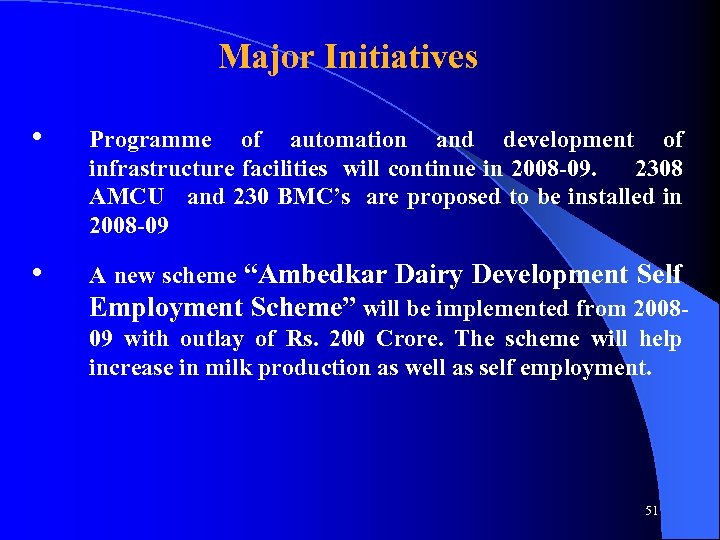 Major Initiatives

• Programme of automation and development of infrastructure facilities will continue in 2008-09. 2308 AMCU and 230 BMC's are proposed to be installed in 2008-09

• A new scheme "Ambedkar Dairy Development Self Employment Scheme" will be implemented from 2008-09 with outlay of Rs. 200 Crore. The scheme will help increase in milk production as well as self employment.

51